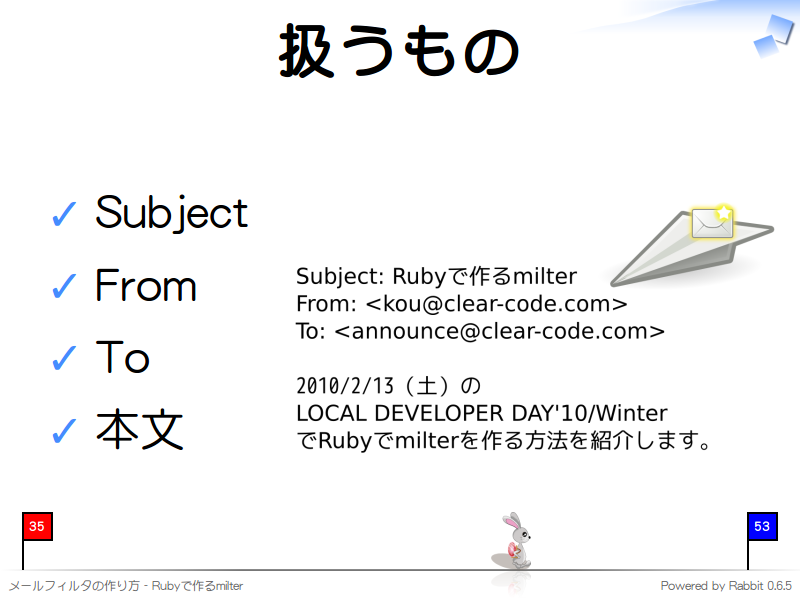 扱うもの

✓ Subject
✓ From
✓ To
✓ 本文

Subject: Rubyで作るmilter
From: <kou@clear-code.com>
To: <announce@clear-code.com>

2010/2/13（土）の
LOCAL DEVELOPER DAY'10/Winter
でRubyでmilterを作る方法を紹介します。

35

53

メールフィルタの作り方 - Rubyで作るmilter

Powered by Rabbit 0.6.5